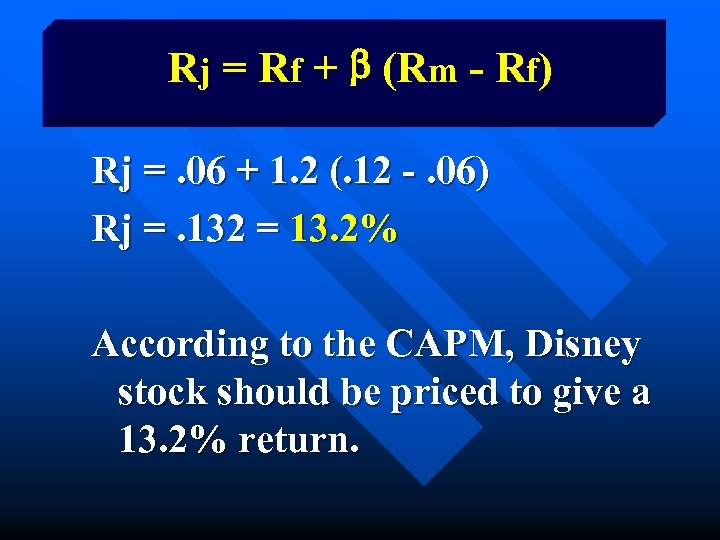 $R_j = R_f + \beta (R_m - R_f)$

Rj = .06 + 1.2 (.12 - .06)

Rj = .132 = 13.2%

According to the CAPM, Disney stock should be priced to give a 13.2% return.